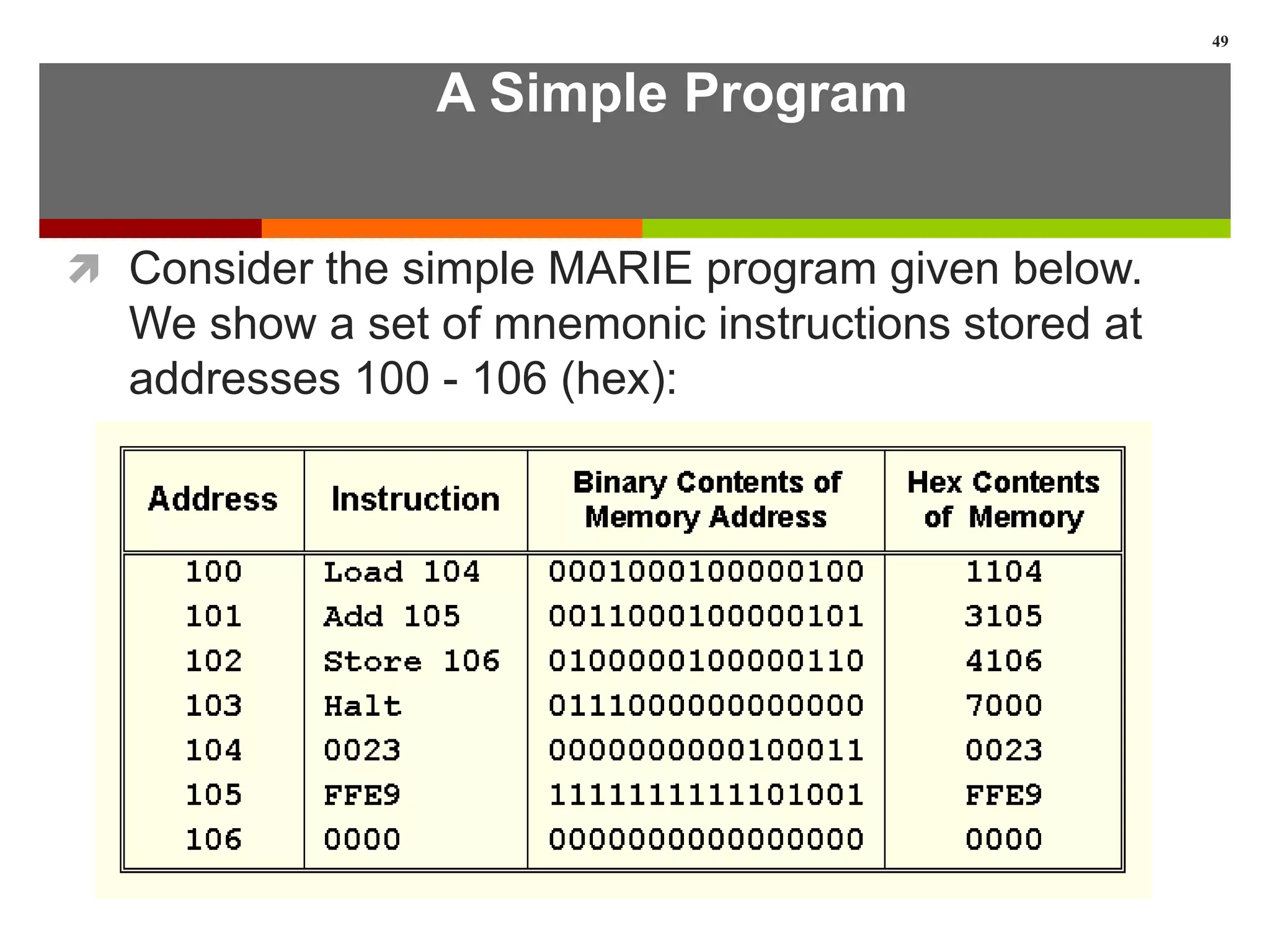 49

A Simple Program

Consider the simple MARIE program given below. We show a set of mnemonic instructions stored at addresses 100 - 106 (hex):

| Address | Instruction | Binary Contents of Memory Address | Hex Contents of Memory |
|---|---|---|---|
| 100 | Load 104 | 0001000100000100 | 1104 |
| 101 | Add 105 | 0011000100000101 | 3105 |
| 102 | Store 106 | 0100000100000110 | 4106 |
| 103 | Halt | 0111000000000000 | 7000 |
| 104 | 0023 | 0000000000100011 | 0023 |
| 105 | FFE9 | 1111111111101001 | FFE9 |
| 106 | 0000 | 0000000000000000 | 0000 |